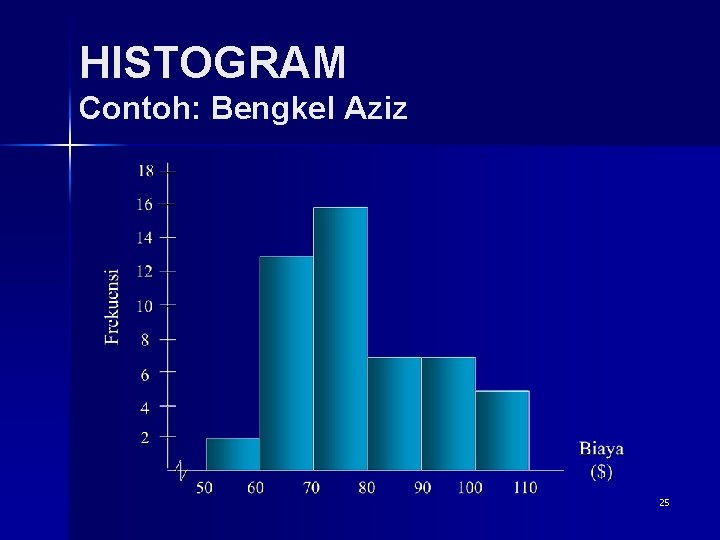 HISTOGRAM
Contoh: Bengkel Aziz

Frekuensi

18
16
14
12
10
8
6
4
2

50 60 70 80 90 100 110

Biaya ($)

25